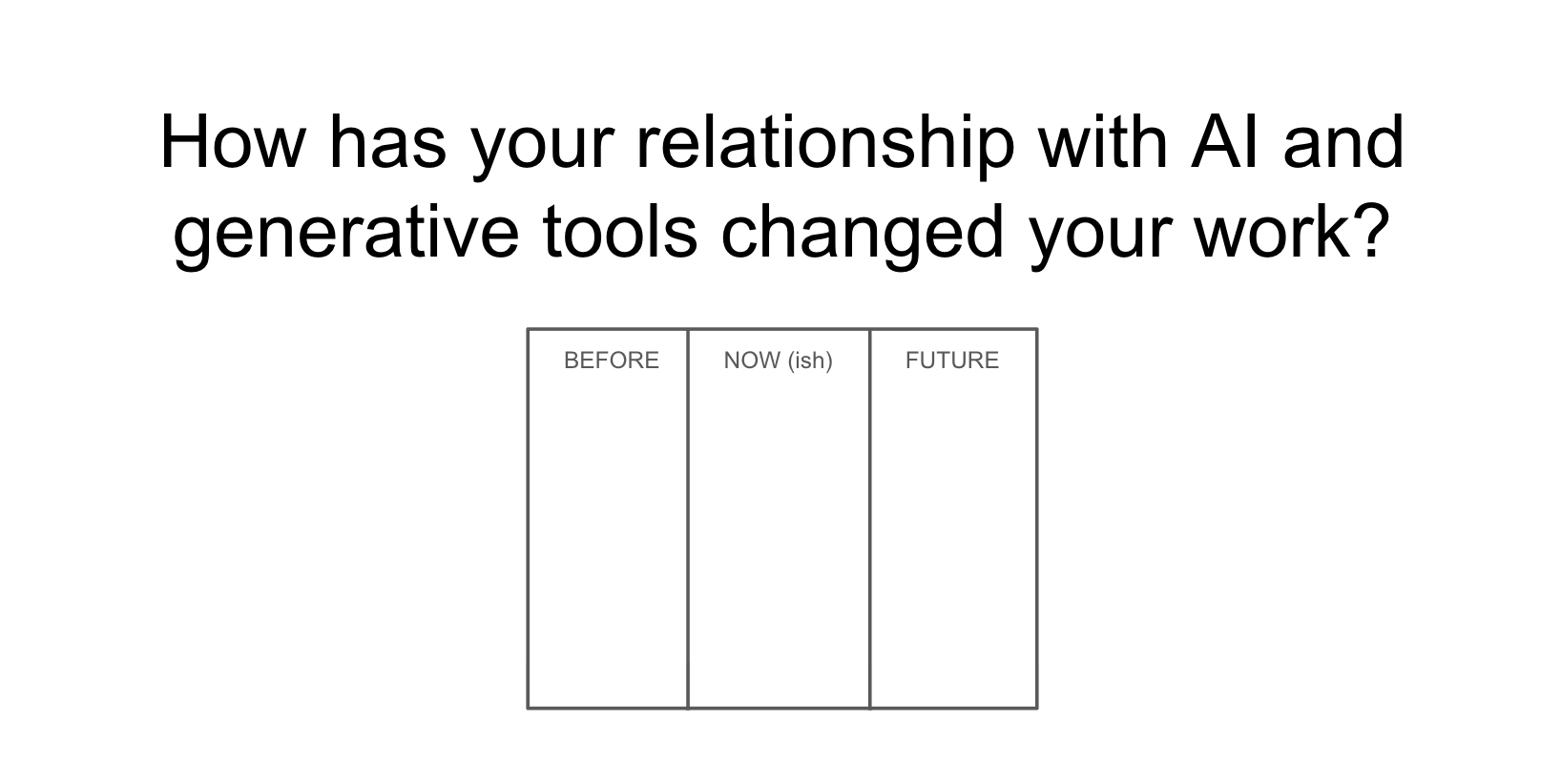 How has your relationship with AI and generative tools changed your work?

| BEFORE | NOW (ish) | FUTURE |
|---|---|---|
| | | |